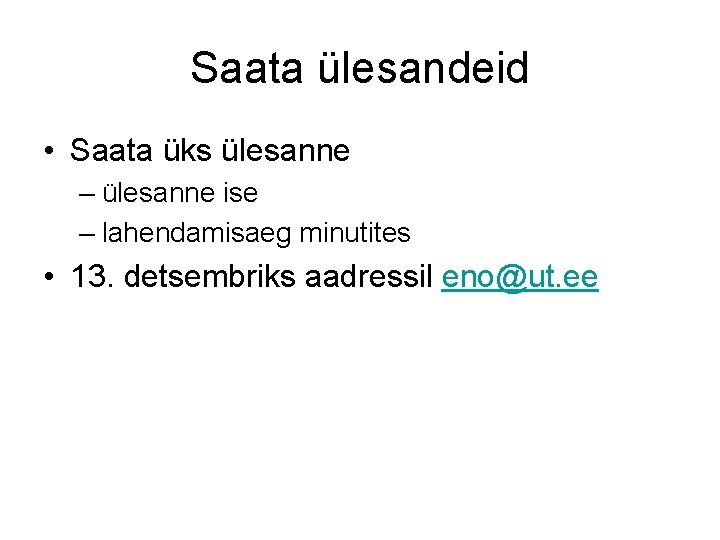 Saata ülesandeid

• Saata üks ülesanne
– ülesanne ise
– lahendamisaeg minutites
• 13. detsembriks aadressil eno@ut.ee